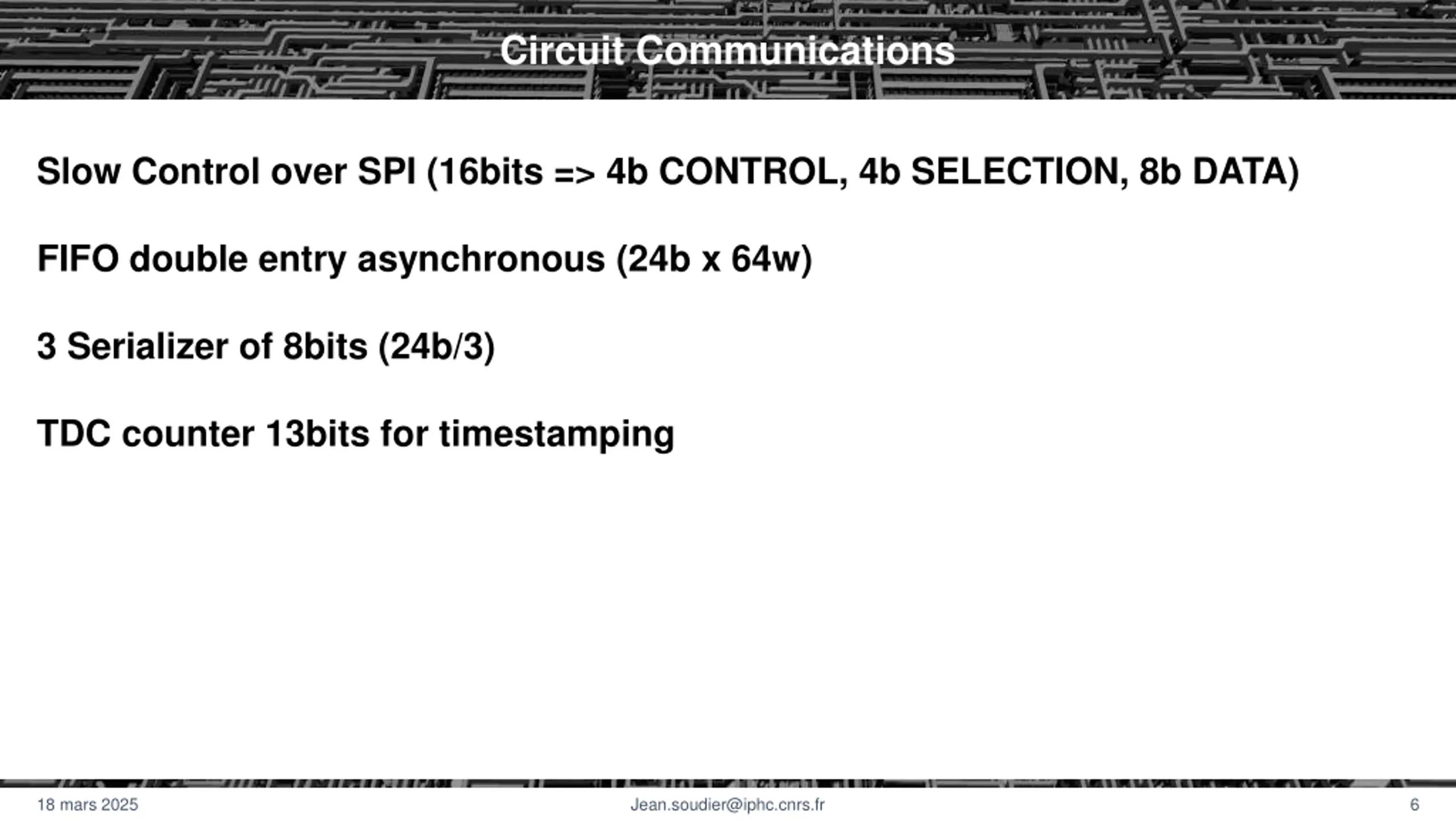 Circuit Communications

Slow Control over SPI (16bits => 4b CONTROL, 4b SELECTION, 8b DATA)

FIFO double entry asynchronous (24b x 64w)

3 Serializer of 8bits (24b/3)

TDC counter 13bits for timestamping

18 mars 2025

Jean.soudier@iphc.cnrs.fr

6